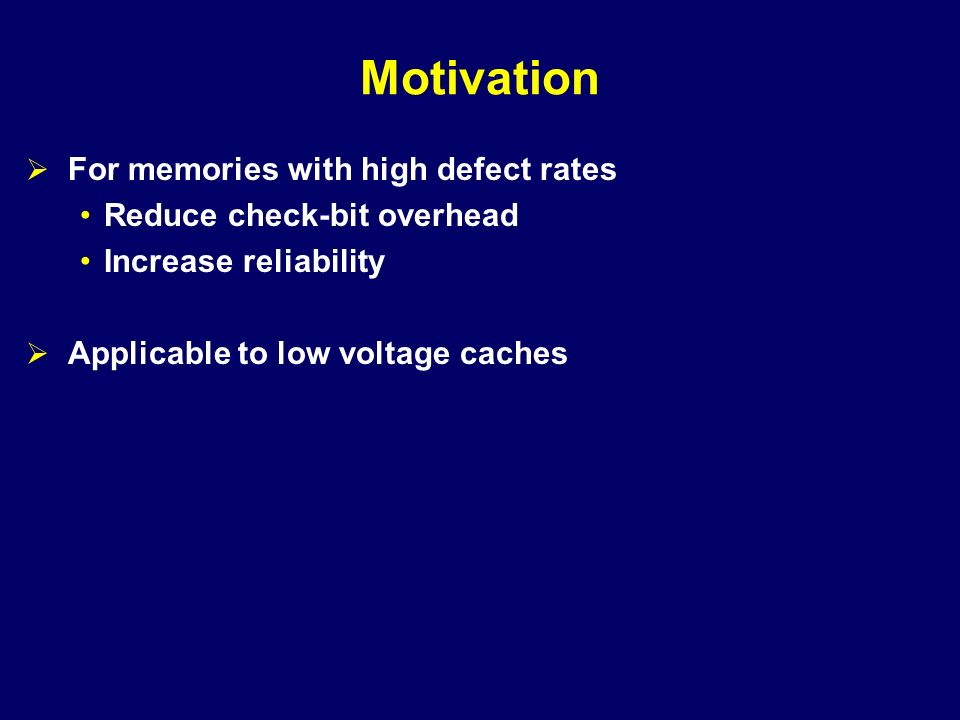 Motivation

➢ For memories with high defect rates
• Reduce check-bit overhead
• Increase reliability

➢ Applicable to low voltage caches